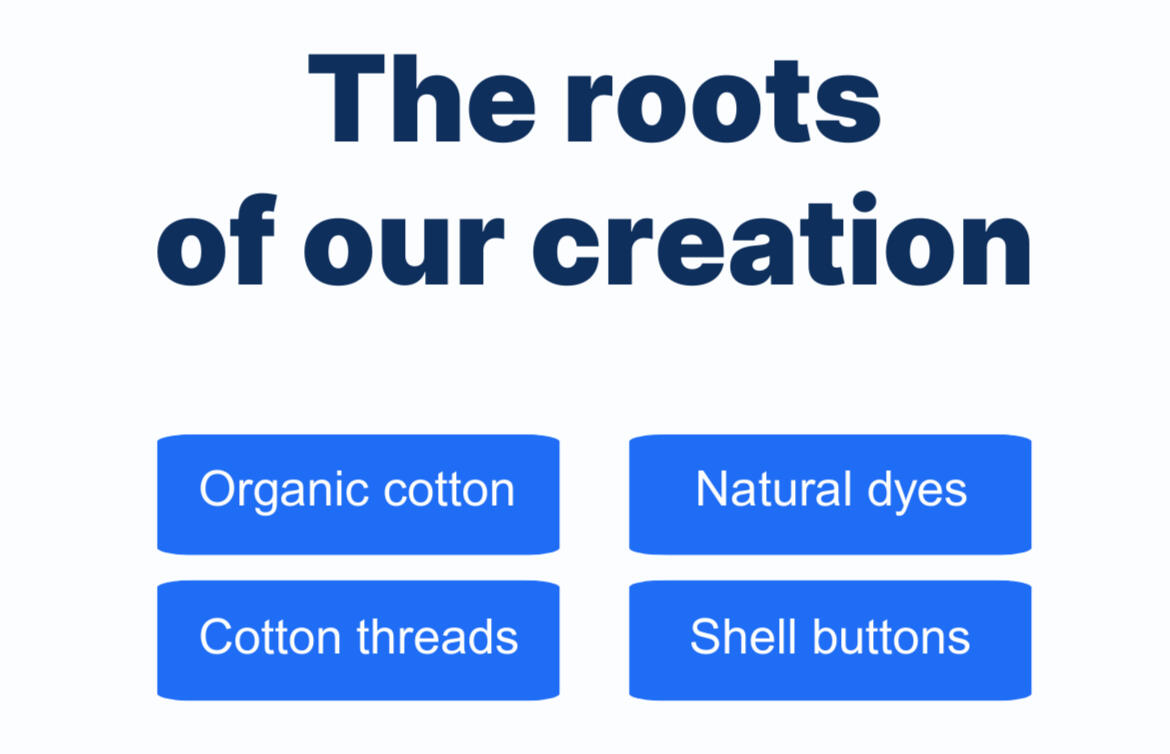 The roots
of our creation

Organic cotton

Natural dyes

Cotton threads

Shell buttons